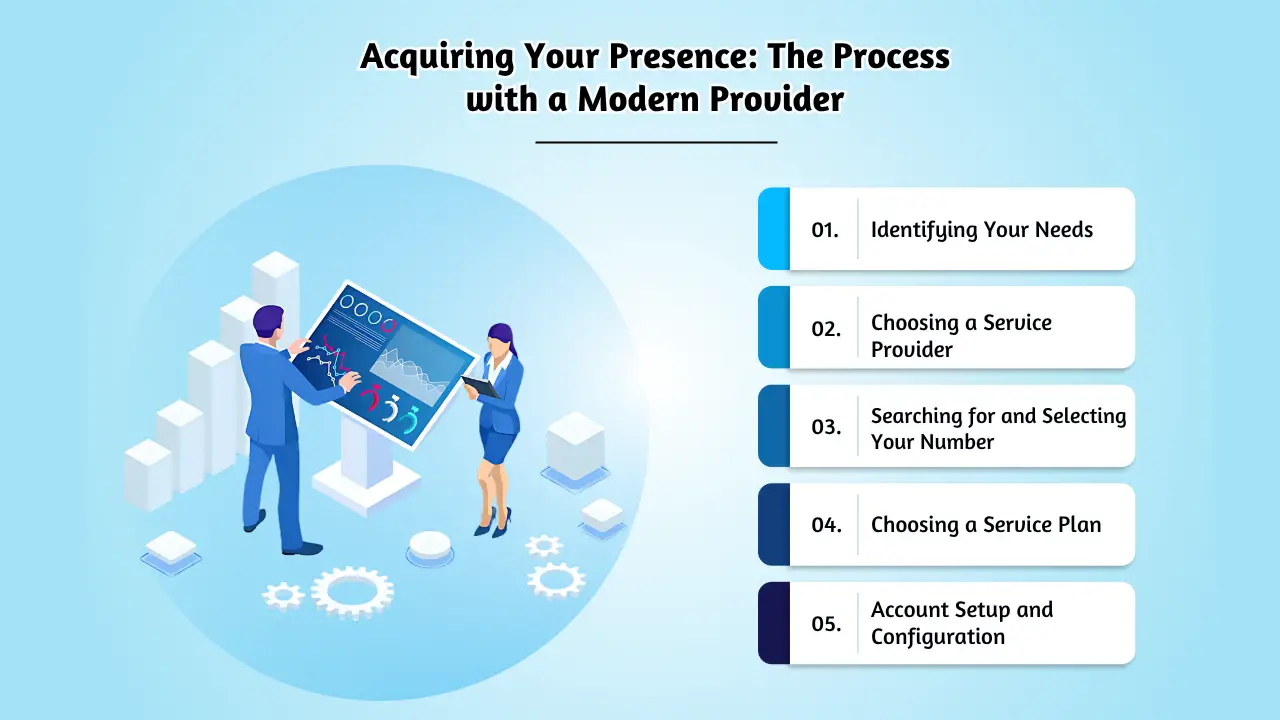 Acquiring Your Presence: The Process with a Modern Provider

01. Identifying Your Needs

02. Choosing a Service Provider

03. Searching for and Selecting Your Number

04. Choosing a Service Plan

05. Account Setup and Configuration